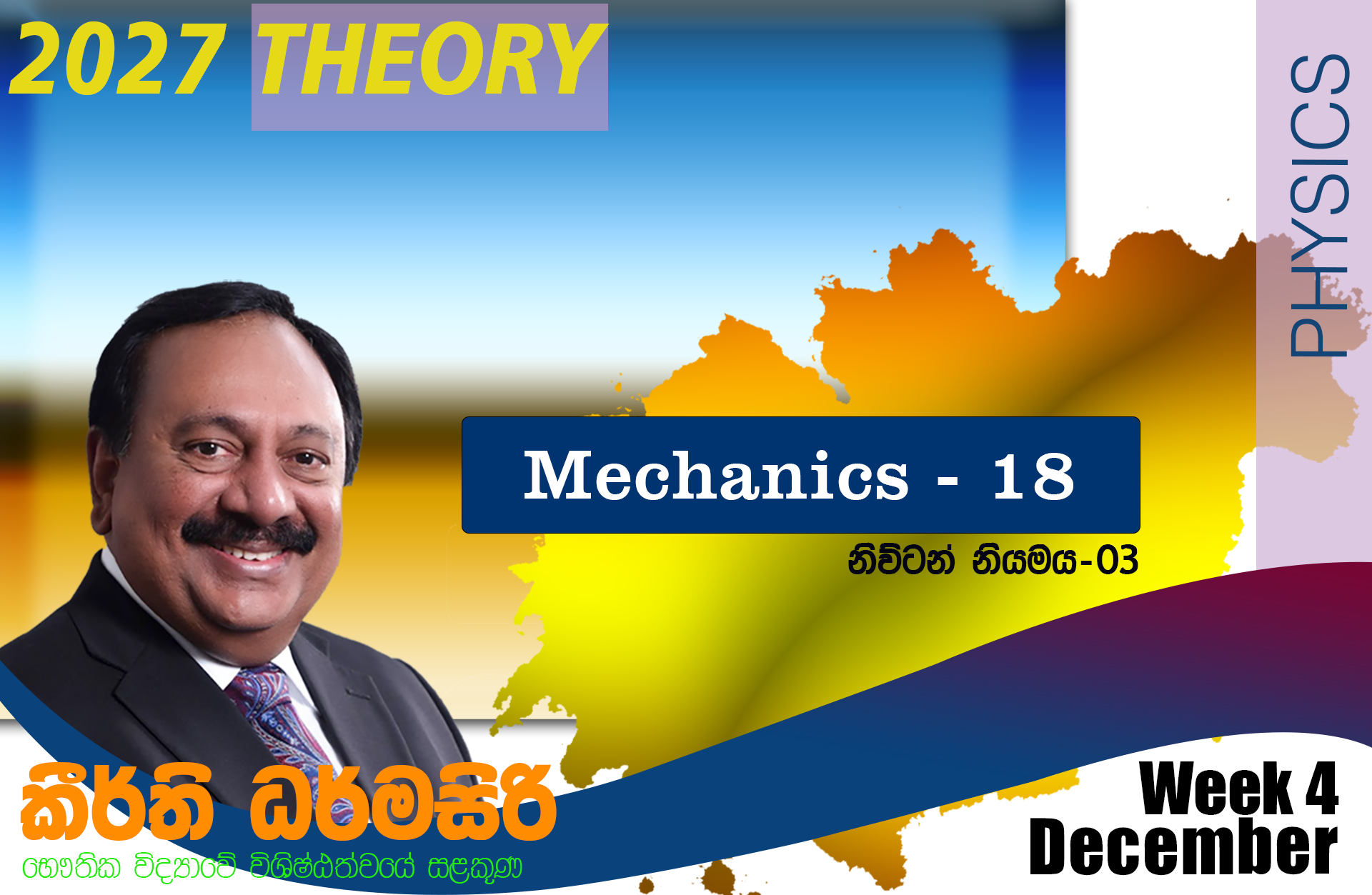 2027 THEORY

PHYSICS

Mechanics - 18

නිව්ටන් නියමය-03

කීර්ති ධර්මසිරි

භෞතික විද්‍යාවේ විශිෂ්ඨත්වයේ සළකුණ

Week 4
December